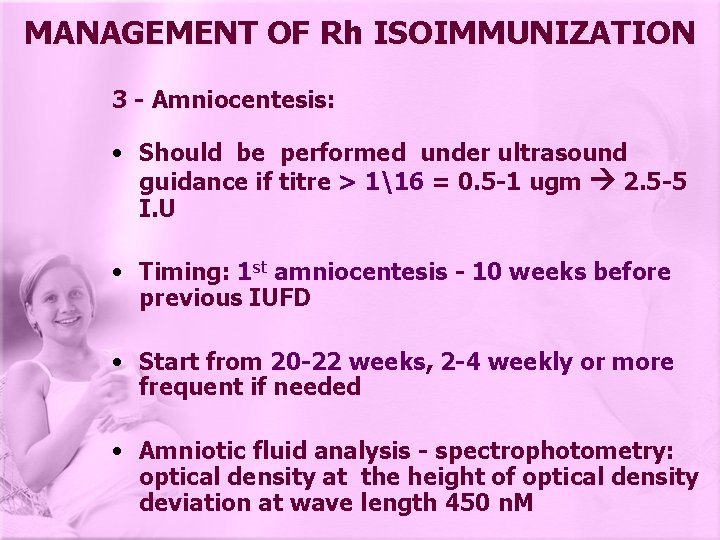 MANAGEMENT OF Rh ISOIMMUNIZATION

3 - Amniocentesis:

• Should be performed under ultrasound guidance if titre > 1\16 = 0.5-1 ugm → 2.5-5 I.U

• Timing: 1$^{st}$ amniocentesis - 10 weeks before previous IUFD

• Start from 20-22 weeks, 2-4 weekly or more frequent if needed

• Amniotic fluid analysis - spectrophotometry: optical density at the height of optical density deviation at wave length 450 nM